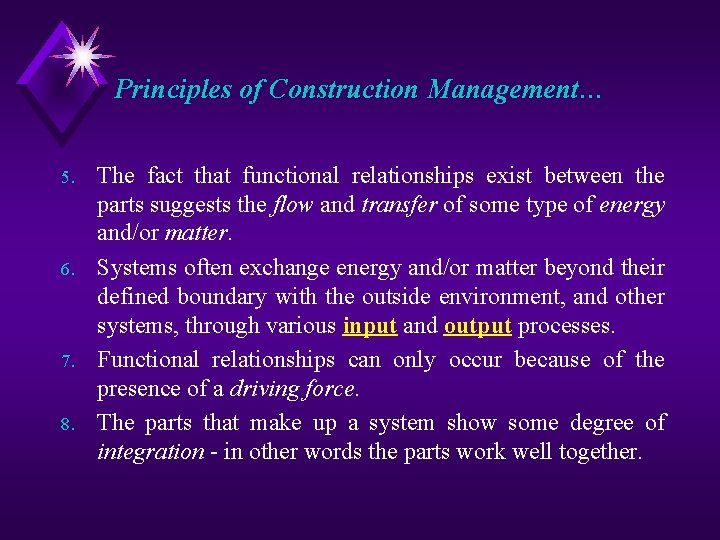 Principles of Construction Management…

5. The fact that functional relationships exist between the parts suggests the flow and transfer of some type of energy and/or matter.

6. Systems often exchange energy and/or matter beyond their defined boundary with the outside environment, and other systems, through various input and output processes.

7. Functional relationships can only occur because of the presence of a driving force.

8. The parts that make up a system show some degree of integration - in other words the parts work well together.